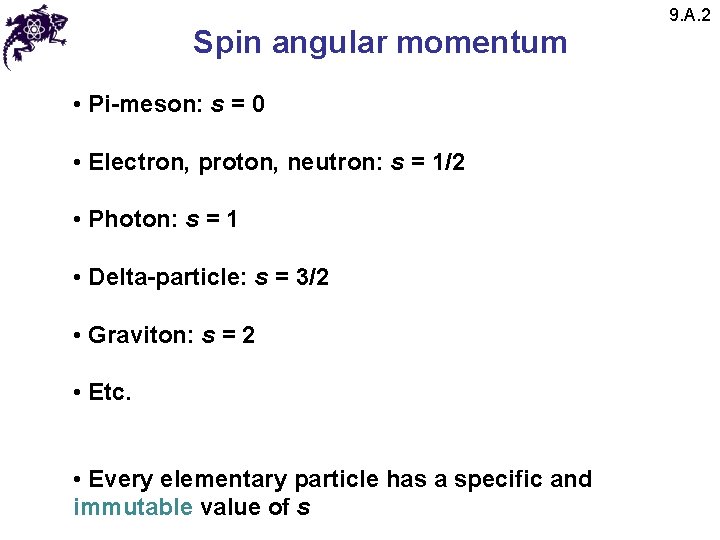 9.A.2

Spin angular momentum

• Pi-meson: $s = 0$

• Electron, proton, neutron: $s = 1/2$

• Photon: $s = 1$

• Delta-particle: $s = 3/2$

• Graviton: $s = 2$

• Etc.

• Every elementary particle has a specific and immutable value of $s$